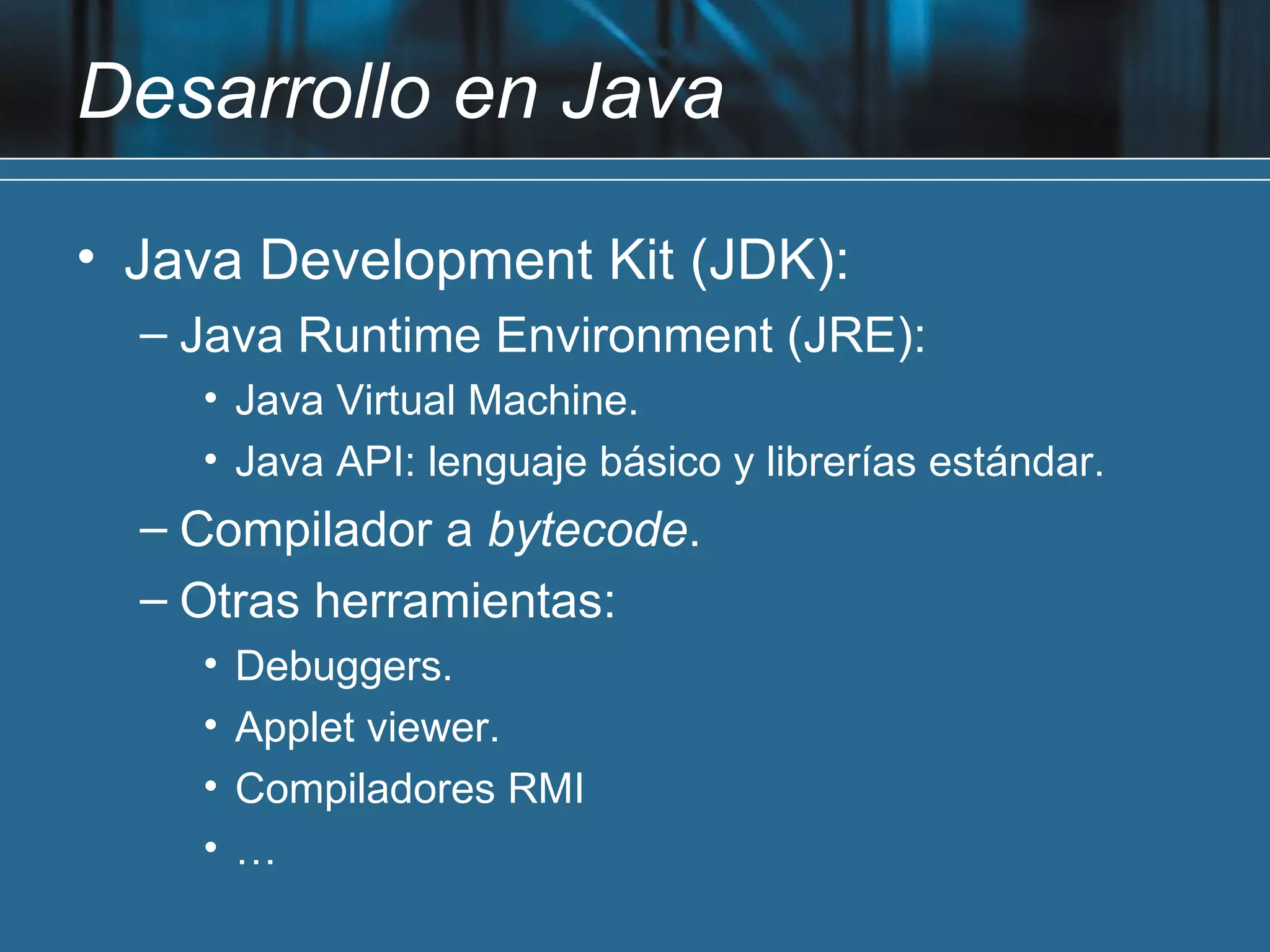 Desarrollo en Java

• Java Development Kit (JDK):
– Java Runtime Environment (JRE):
• Java Virtual Machine.
• Java API: lenguaje básico y librerías estándar.
– Compilador a bytecode.
– Otras herramientas:
• Debuggers.
• Applet viewer.
• Compiladores RMI
• …